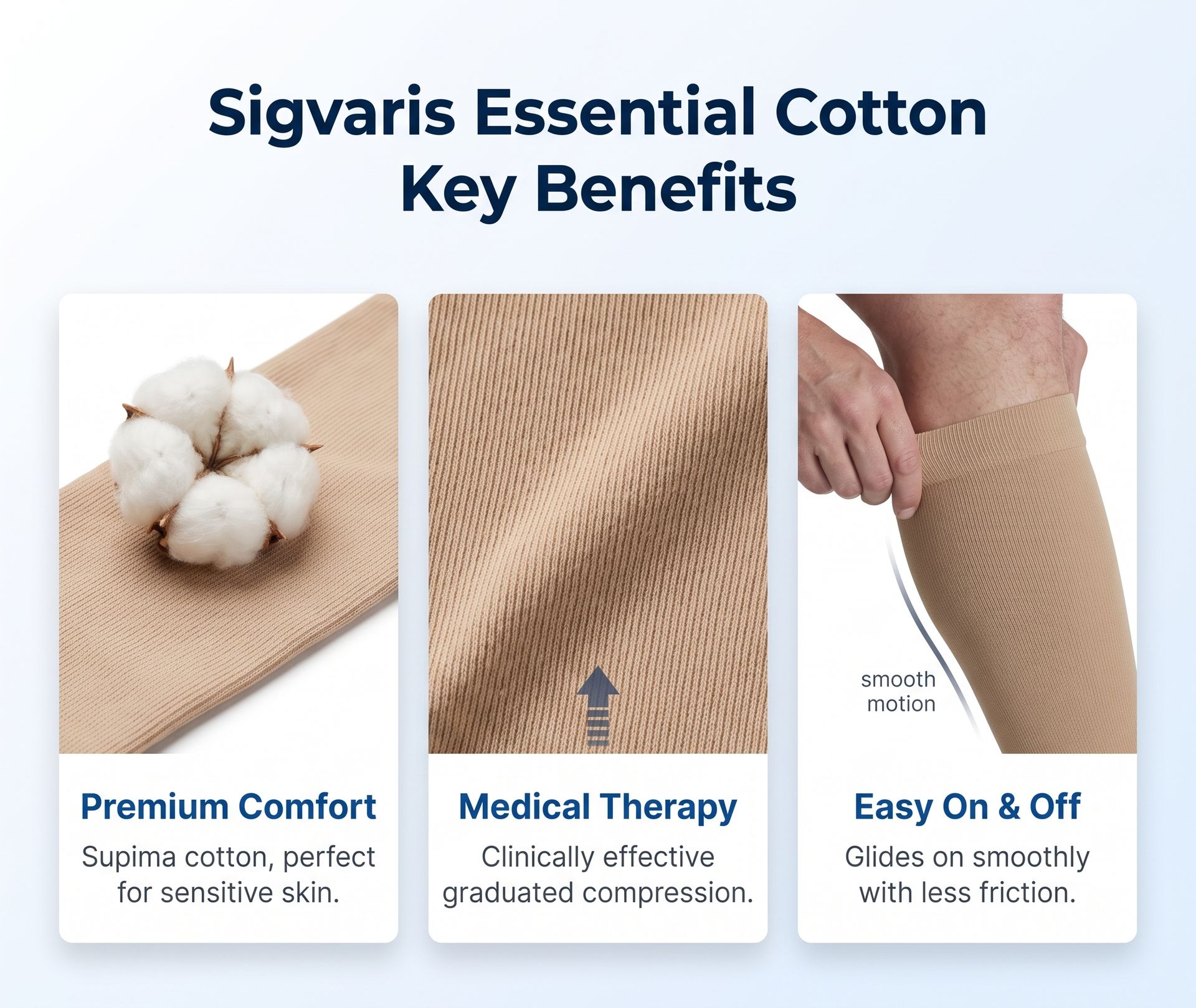 Sigvaris Essential Cotton
Key Benefits

Premium Comfort

Supima cotton, perfect for sensitive skin.

Medical Therapy

Clinically effective graduated compression.

smooth motion

Easy On & Off

Glides on smoothly with less friction.